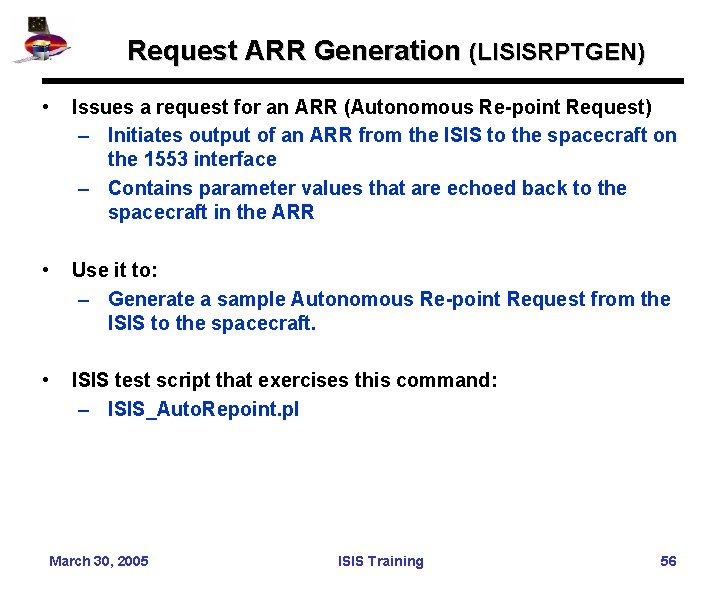 Request ARR Generation (LISISRPTGEN)

• Issues a request for an ARR (Autonomous Re-point Request)
  – Initiates output of an ARR from the ISIS to the spacecraft on the 1553 interface
  – Contains parameter values that are echoed back to the spacecraft in the ARR

• Use it to:
  – Generate a sample Autonomous Re-point Request from the ISIS to the spacecraft.

• ISIS test script that exercises this command:
  – ISIS_AutoRepoint.pl

March 30, 2005

ISIS Training

56